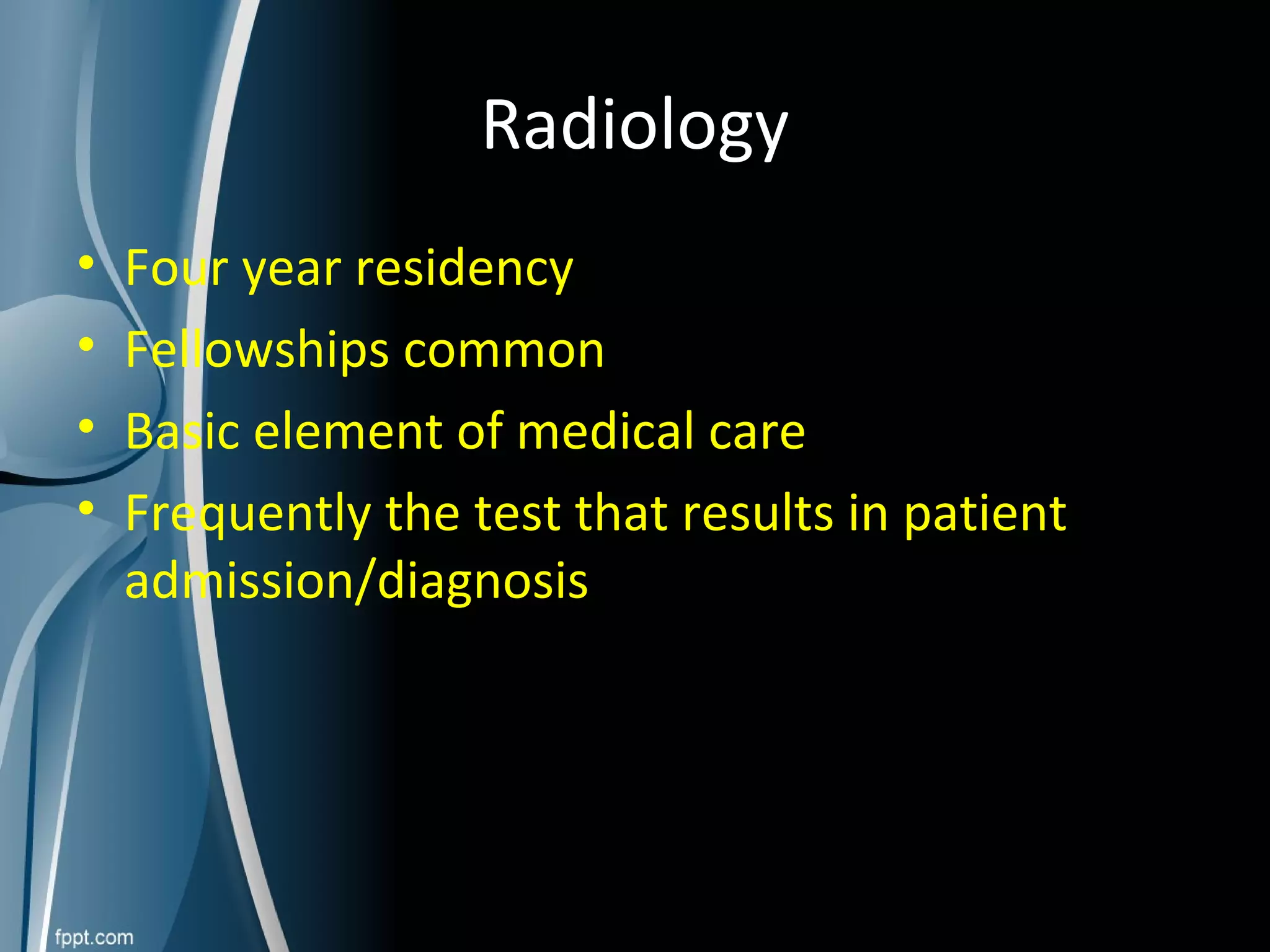 Radiology

• Four year residency
• Fellowships common
• Basic element of medical care
• Frequently the test that results in patient admission/diagnosis

fppt.com